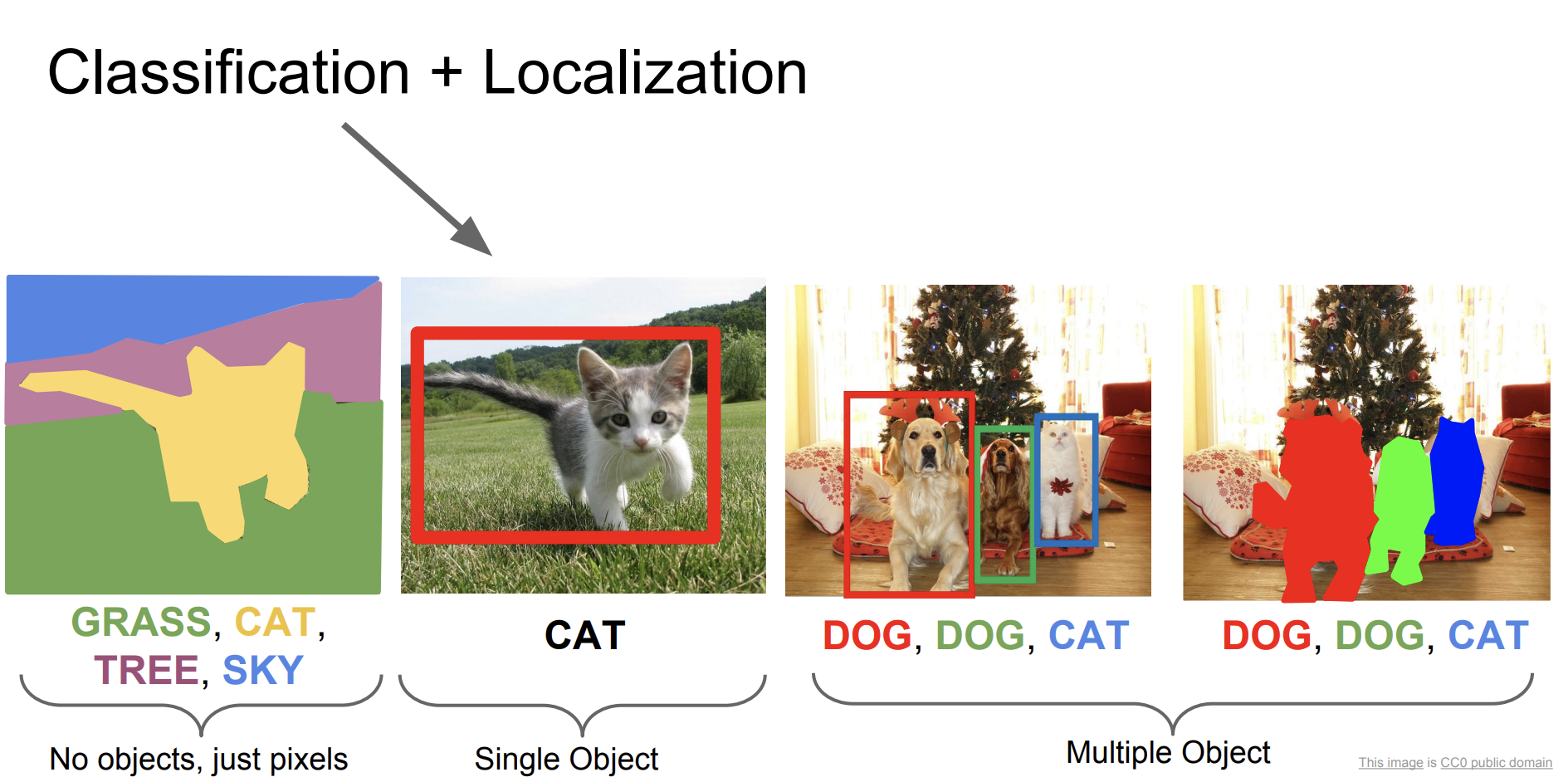 Classification + Localization

GRASS, CAT, TREE, SKY

CAT

DOG, DOG, CAT

DOG, DOG, CAT

No objects, just pixels

Single Object

Multiple Object

This image is CC0 public domain